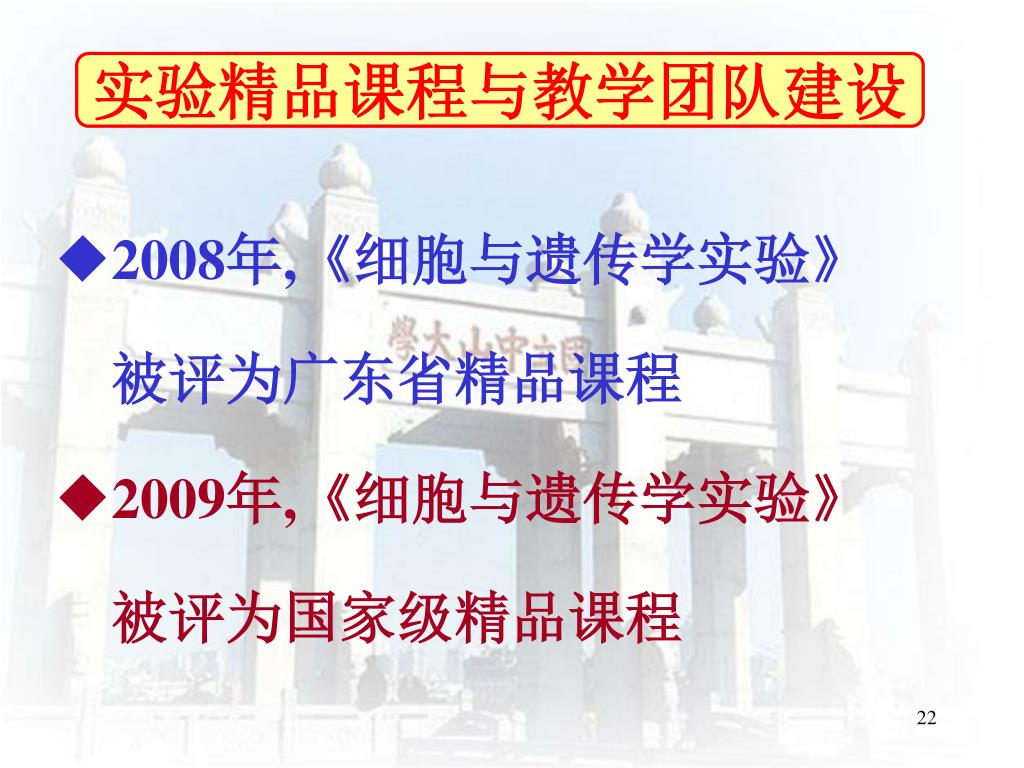 实验精品课程与教学团队建设

◆2008年,《细胞与遗传学实验》被评为广东省精品课程

◆2009年,《细胞与遗传学实验》被评为国家级精品课程

學大山中立國

22